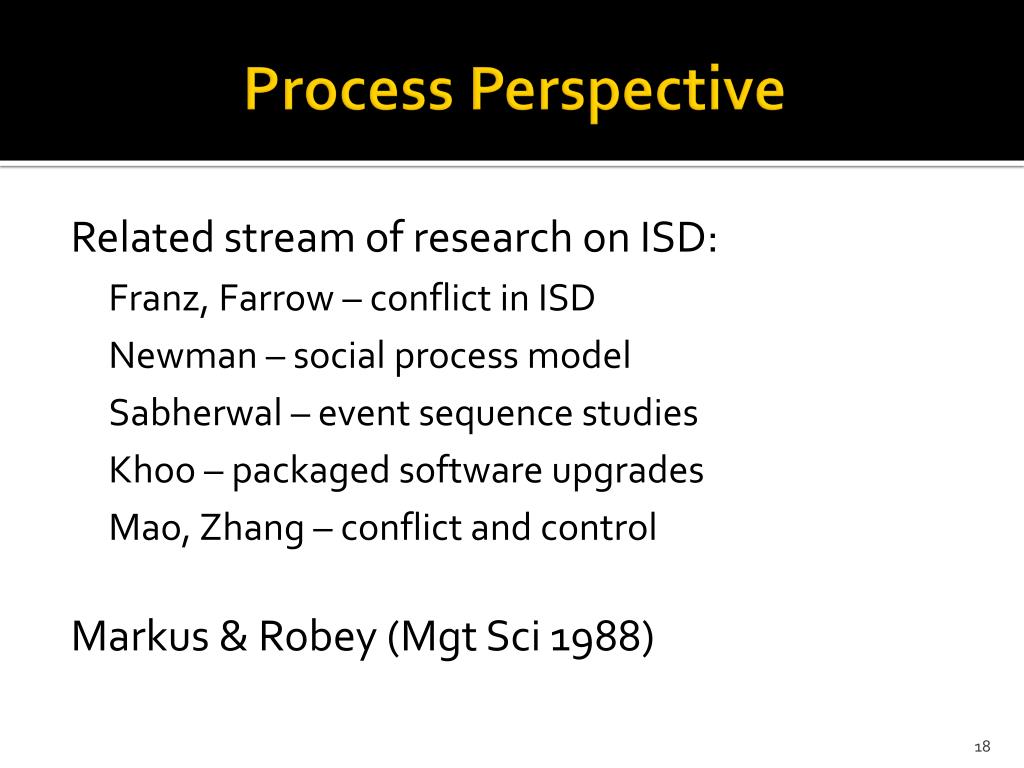 Process Perspective

Related stream of research on ISD:

Franz, Farrow – conflict in ISD

Newman – social process model

Sabherwal – event sequence studies

Khoo – packaged software upgrades

Mao, Zhang – conflict and control

Markus & Robey (Mgt Sci 1988)

18